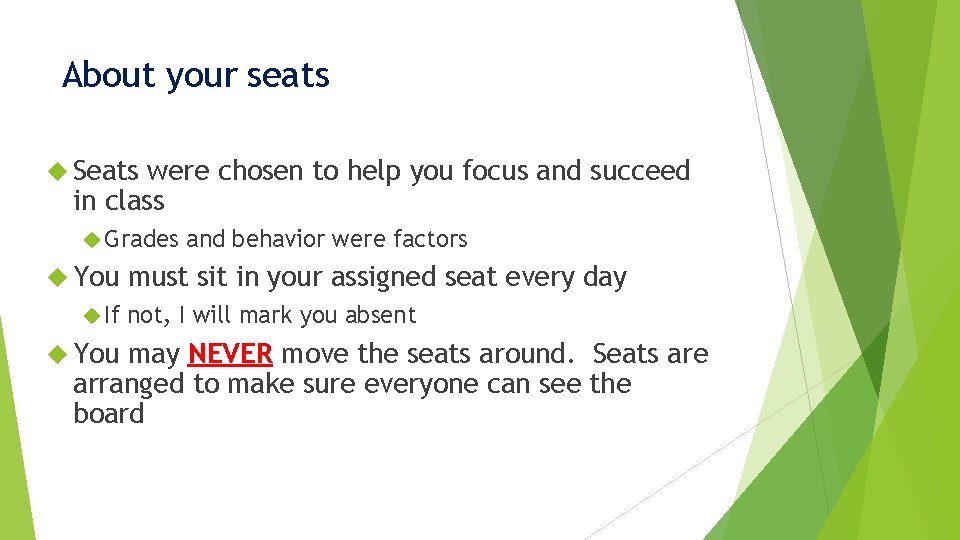 About your seats

Seats were chosen to help you focus and succeed in class

Grades and behavior were factors

You must sit in your assigned seat every day

If not, I will mark you absent

You may NEVER move the seats around.  Seats are arranged to make sure everyone can see the board